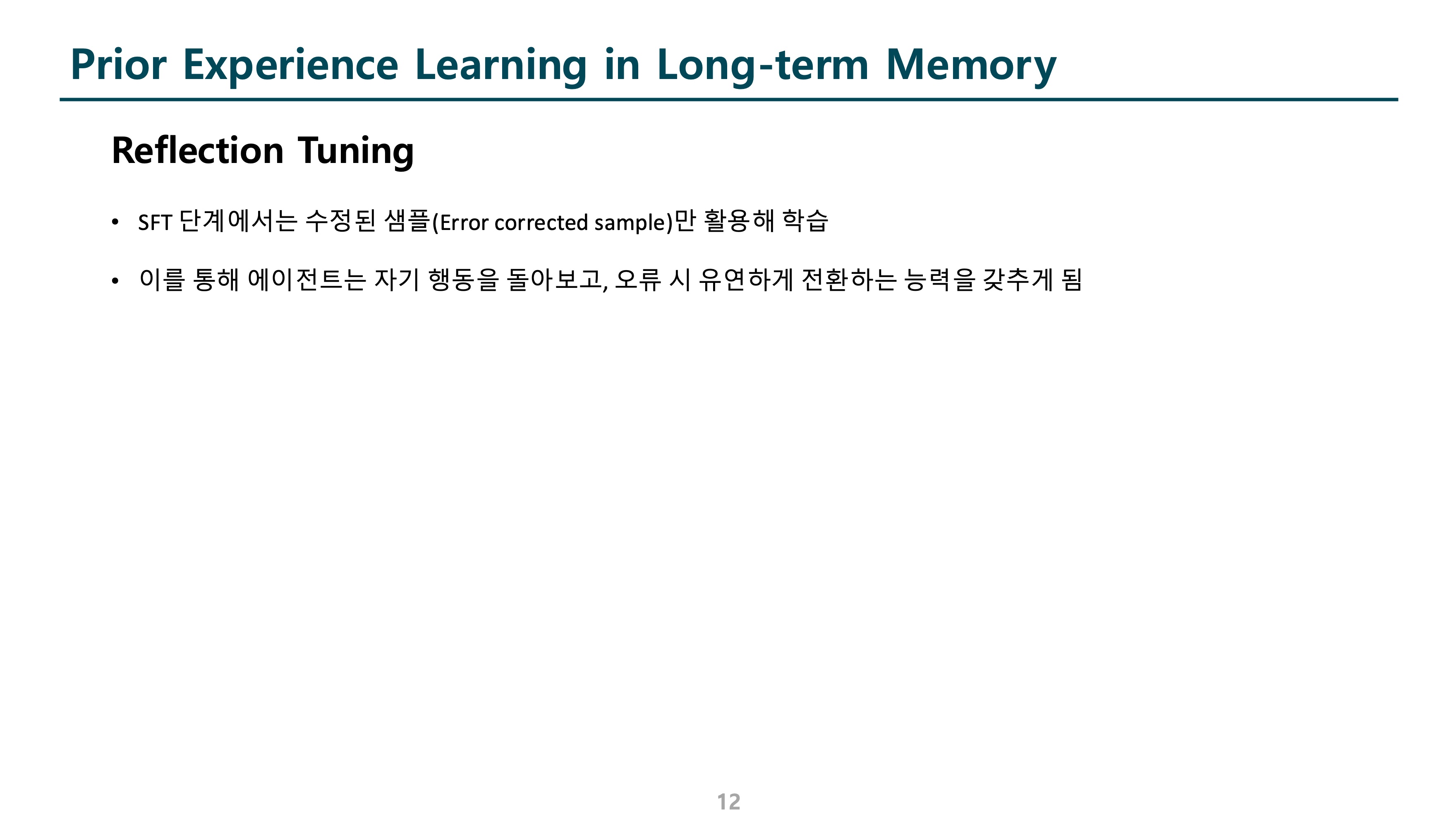 Prior Experience Learning in Long-term Memory

Reflection Tuning

• SFT 단계에서는 수정된 샘플(Error corrected sample)만 활용해 학습

• 이를 통해 에이전트는 자기 행동을 돌아보고, 오류 시 유연하게 전환하는 능력을 갖추게 됨

12